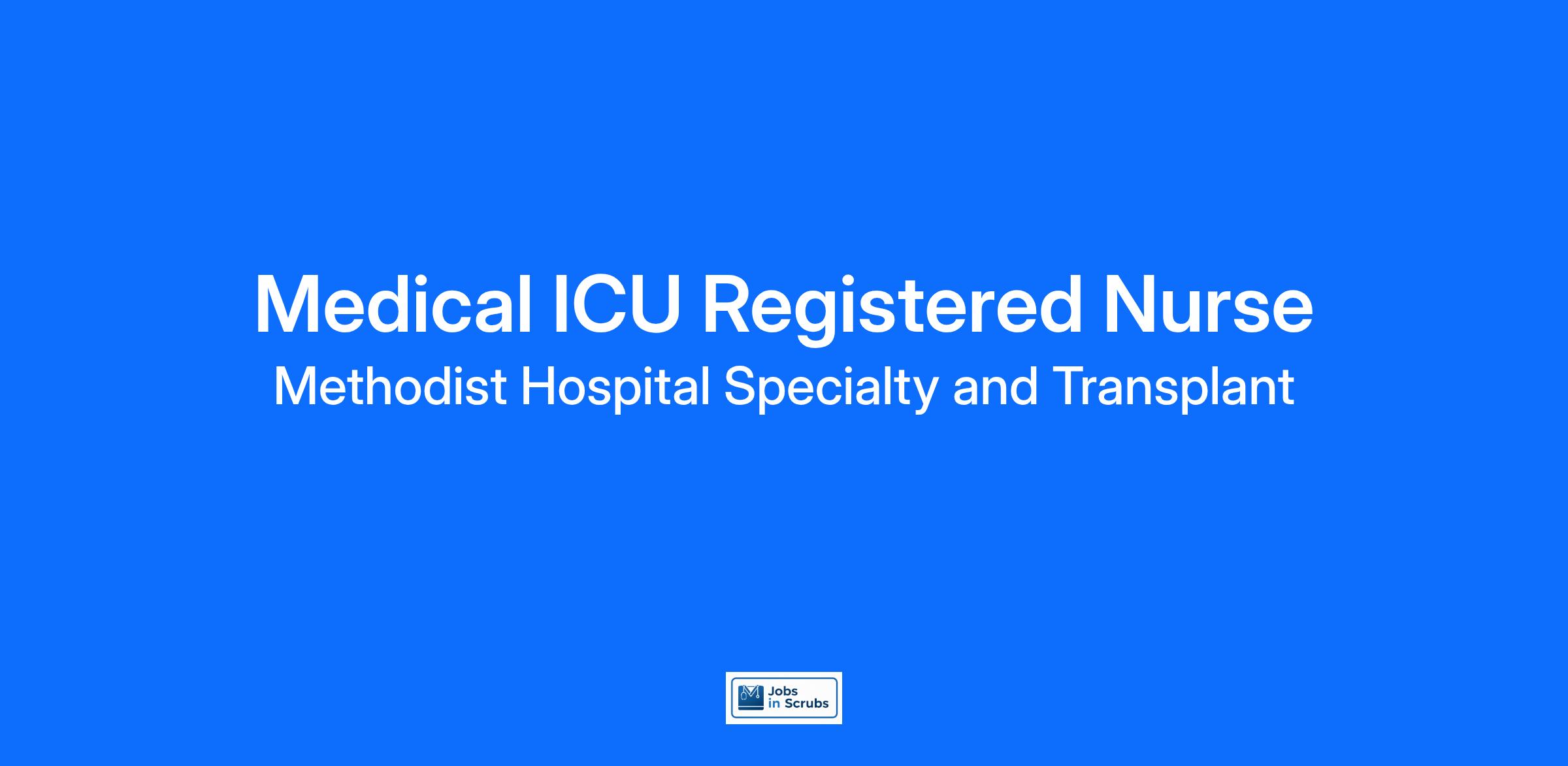 Medical ICU Registered Nurse

Methodist Hospital Specialty and Transplant

Jobs in Scrubs